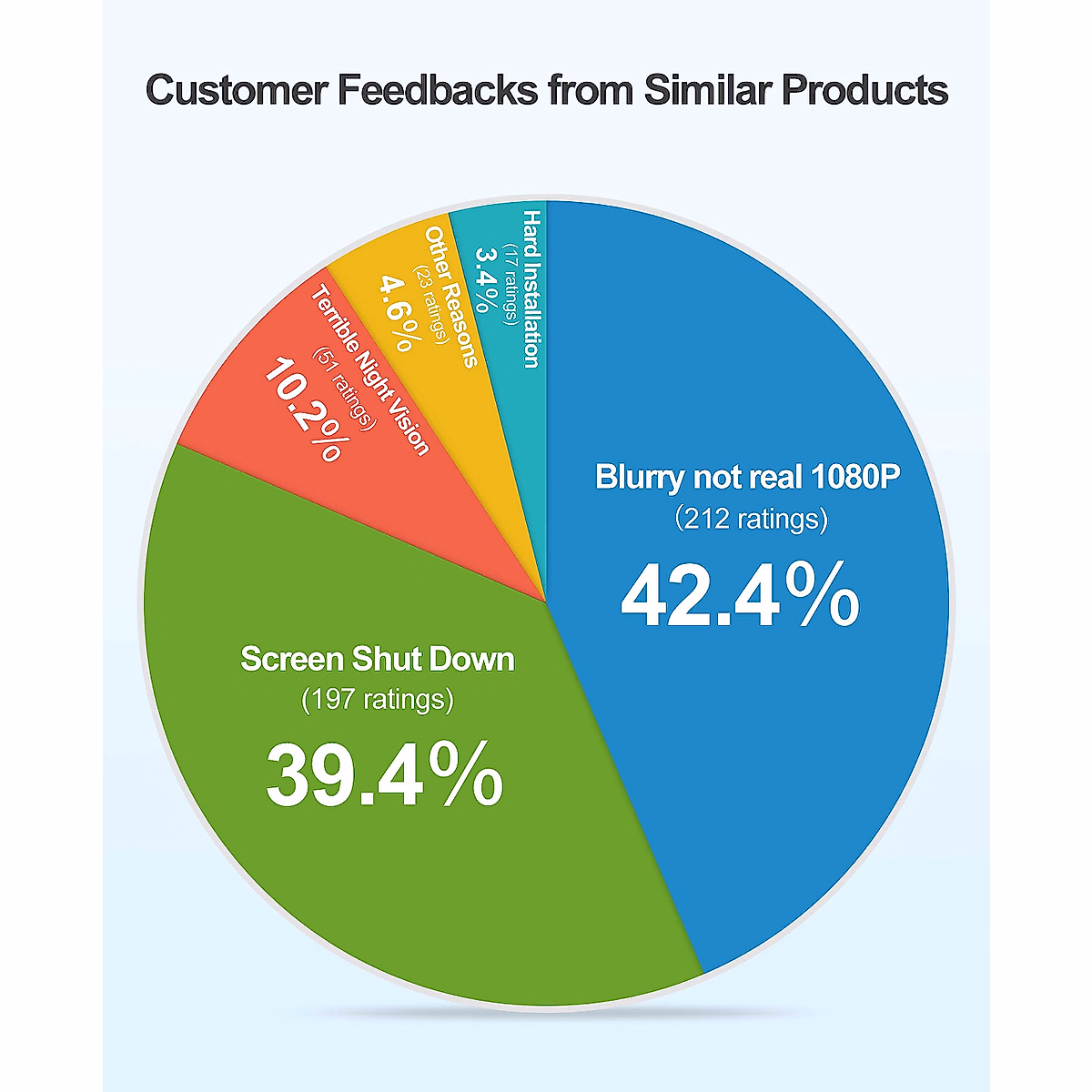 Customer Feedbacks from Similar Products

Hard Installation
(17 ratings)
3.4%

Other Reasons
(23 ratings)
4.6%

Terrible Night Vision
(51 ratings)
10.2%

Blurry not real 1080P
(212 ratings)
42.4%

Screen Shut Down
(197 ratings)
39.4%